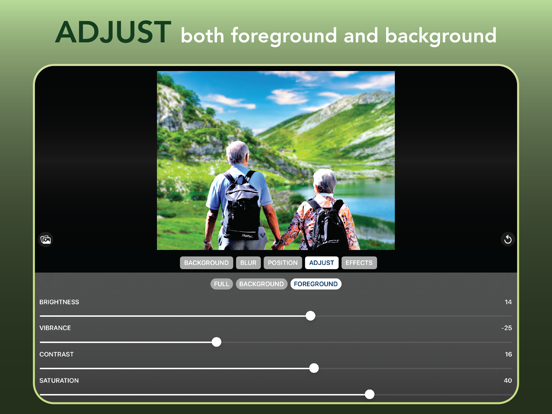 ADJUST both foreground and background

BACKGROUND BLUR POSITION ADJUST EFFECTS

FULL BACKGROUND FOREGROUND

BRIGHTNESS 14

VIBRANCE -25

CONTRAST 16

SATURATION 40